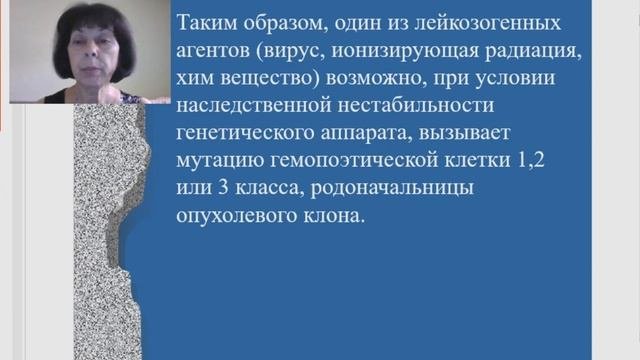 Таким образом, один из лейкозогенных агентов (вирус, ионизирующая радиация, хим вещество) возможно, при условии наследственной нестабильности генетического аппарата, вызывает мутацию гемопоэтической клетки 1,2 или 3 класса, родоначальницы опухолевого клона.